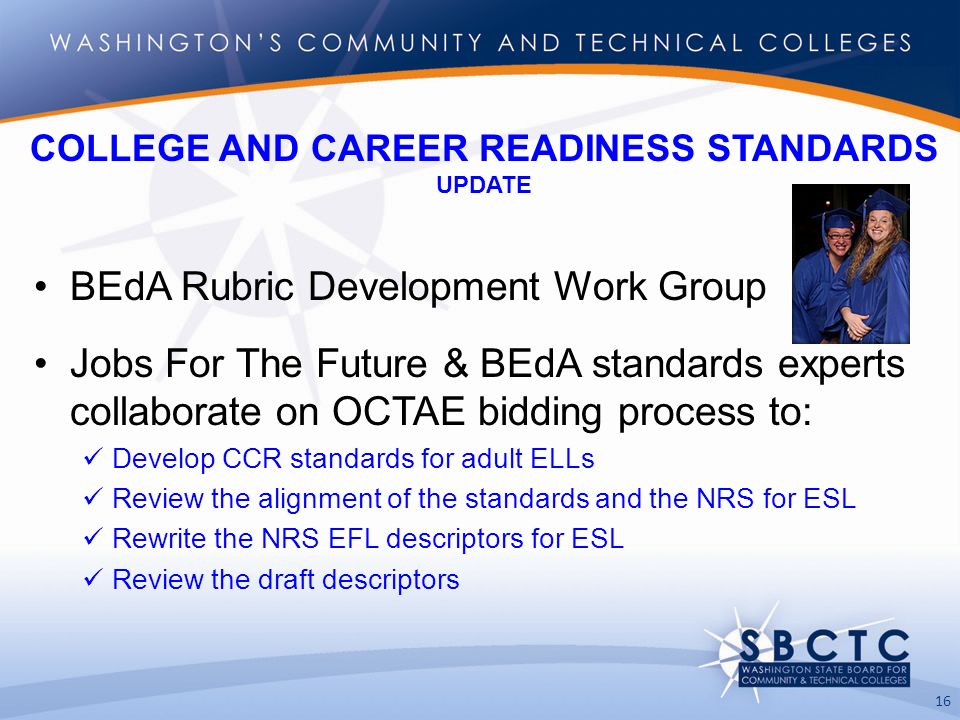 WASHINGTON'S COMMUNITY AND TECHNICAL COLLEGES

COLLEGE AND CAREER READINESS STANDARDS
UPDATE

• BEdA Rubric Development Work Group

• Jobs For The Future & BEdA standards experts collaborate on OCTAE bidding process to:

✓ Develop CCR standards for adult ELLs
✓ Review the alignment of the standards and the NRS for ESL
✓ Rewrite the NRS EFL descriptors for ESL
✓ Review the draft descriptors

SBCTC
WASHINGTON STATE BOARD FOR COMMUNITY & TECHNICAL COLLEGES

16